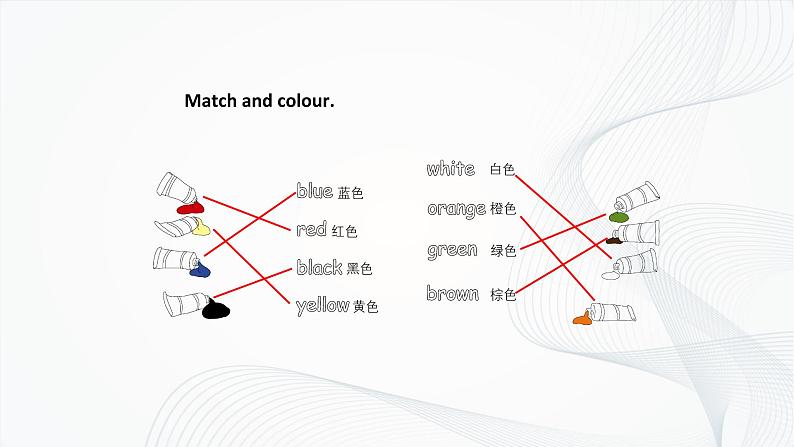 Match and colour.

blue 蓝色
red 红色
black 黑色
yellow 黄色

white 白色
orange 橙色
green 绿色
brown 棕色